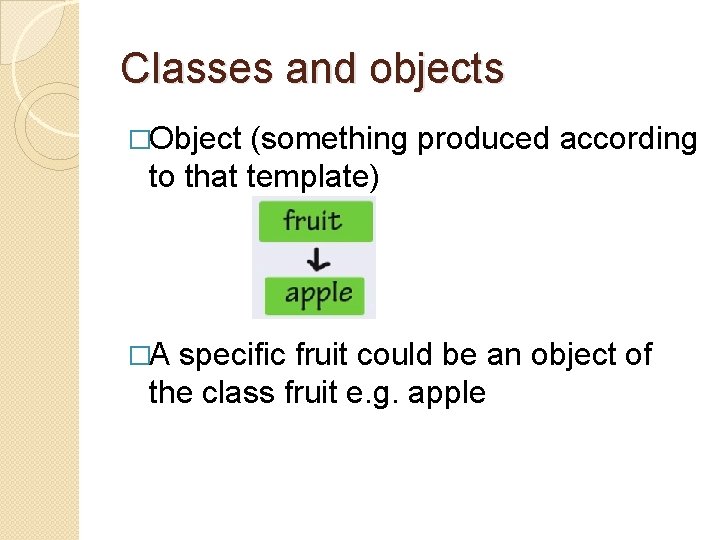 Classes and objects

□Object (something produced according to that template)

fruit

apple

□A specific fruit could be an object of the class fruit e.g. apple